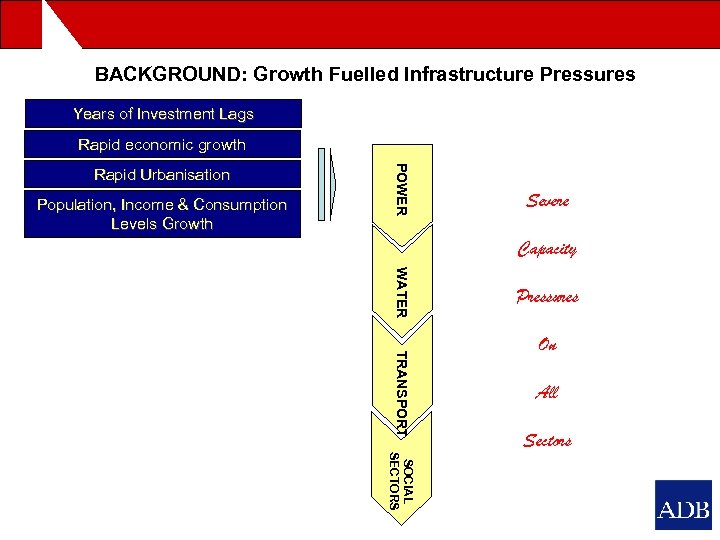 BACKGROUND: Growth Fuelled Infrastructure Pressures

Years of Investment Lags

Rapid economic growth

Rapid Urbanisation

Population, Income & Consumption Levels Growth

POWER

WATER

TRANSPORT

SOCIAL SECTORS

Severe

Capacity

Pressures

On

All

Sectors

ADB